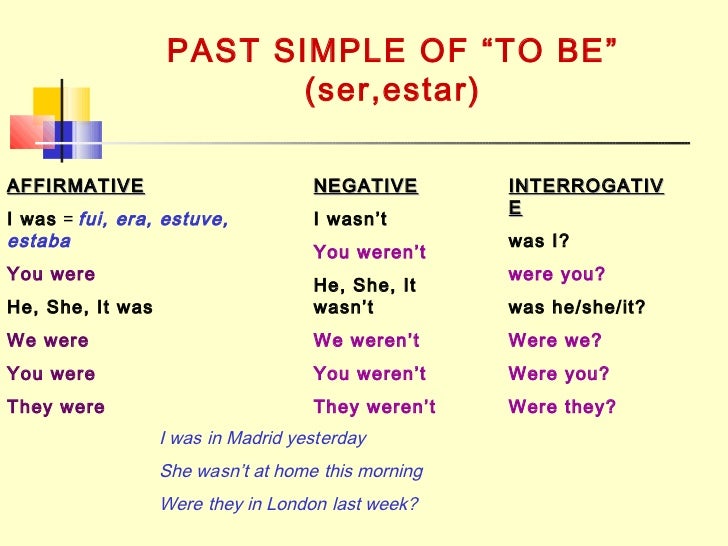 PAST SIMPLE OF “TO BE” (ser,estar)

AFFIRMATIVE

I was = fui, era, estuve, estaba

You were

He, She, It was

We were

You were

They were

NEGATIVE

I wasn’t

You weren’t

He, She, It wasn’t

We weren’t

You weren’t

They weren’t

INTERROGATIVE

was I?

were you?

was he/she/it?

Were we?

Were you?

Were they?

I was in Madrid yesterday

She wasn’t at home this morning

Were they in London last week?